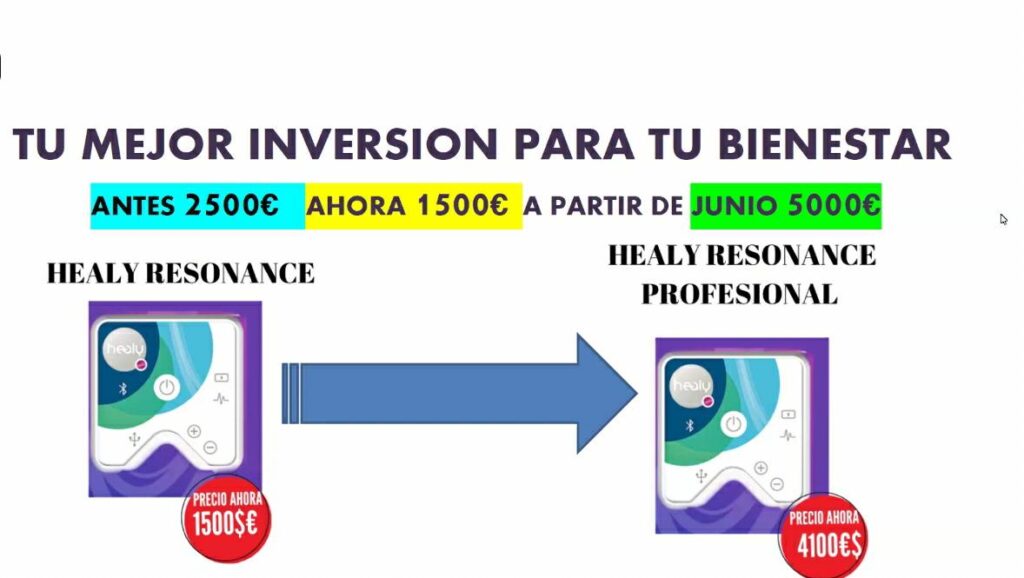 TU MEJOR INVERSION PARA TU BIENESTAR

ANTES 2500€ AHORA 1500€ A PARTIR DE JUNIO 5000€

HEALY RESONANCE

healy

PRECIO AHORA 1500$€

HEALY RESONANCE PROFESIONAL

healy

PRECIO AHORA 4100€$